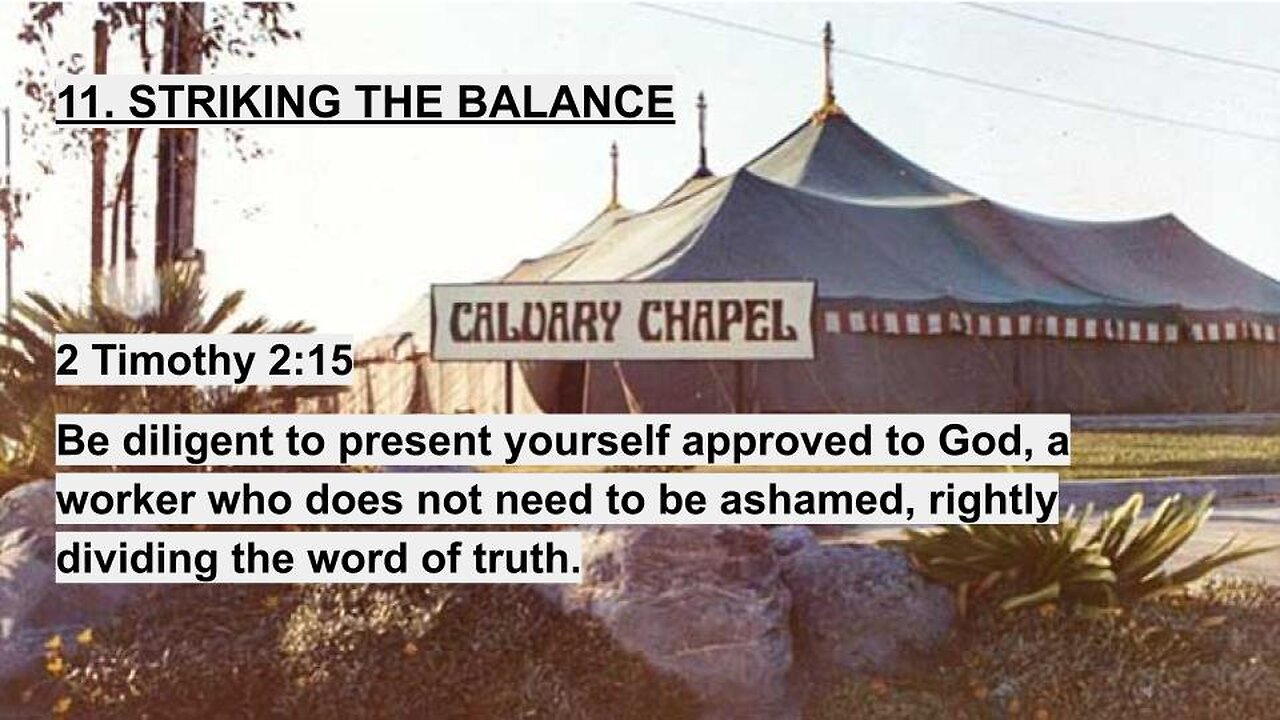 11. STRIKING THE BALANCE

CALVARY CHAPEL

2 Timothy 2:15

Be diligent to present yourself approved to God, a worker who does not need to be ashamed, rightly dividing the word of truth.